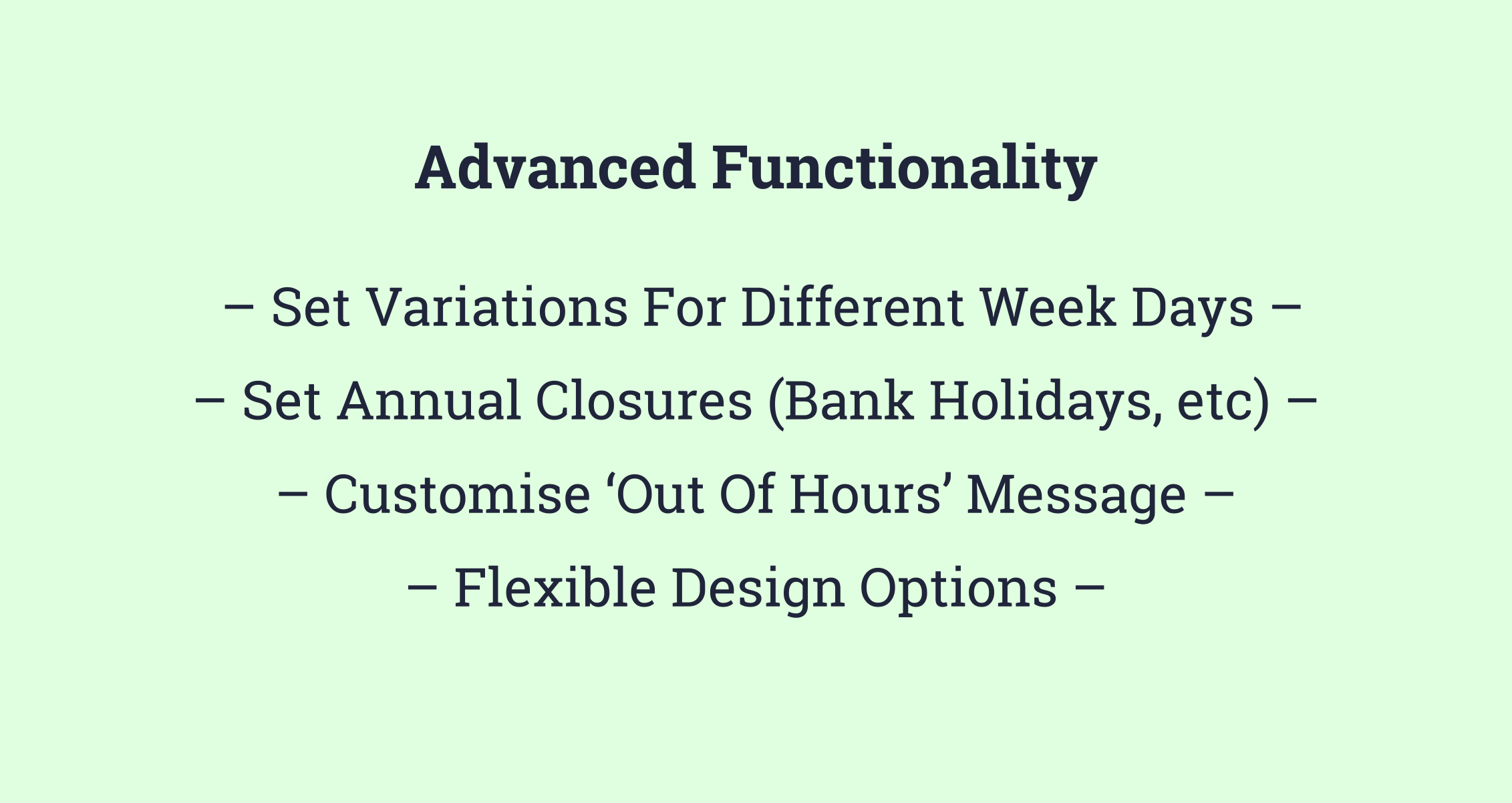 Advanced Functionality

– Set Variations For Different Week Days –

– Set Annual Closures (Bank Holidays, etc) –

– Customise ‘Out Of Hours’ Message –

– Flexible Design Options –